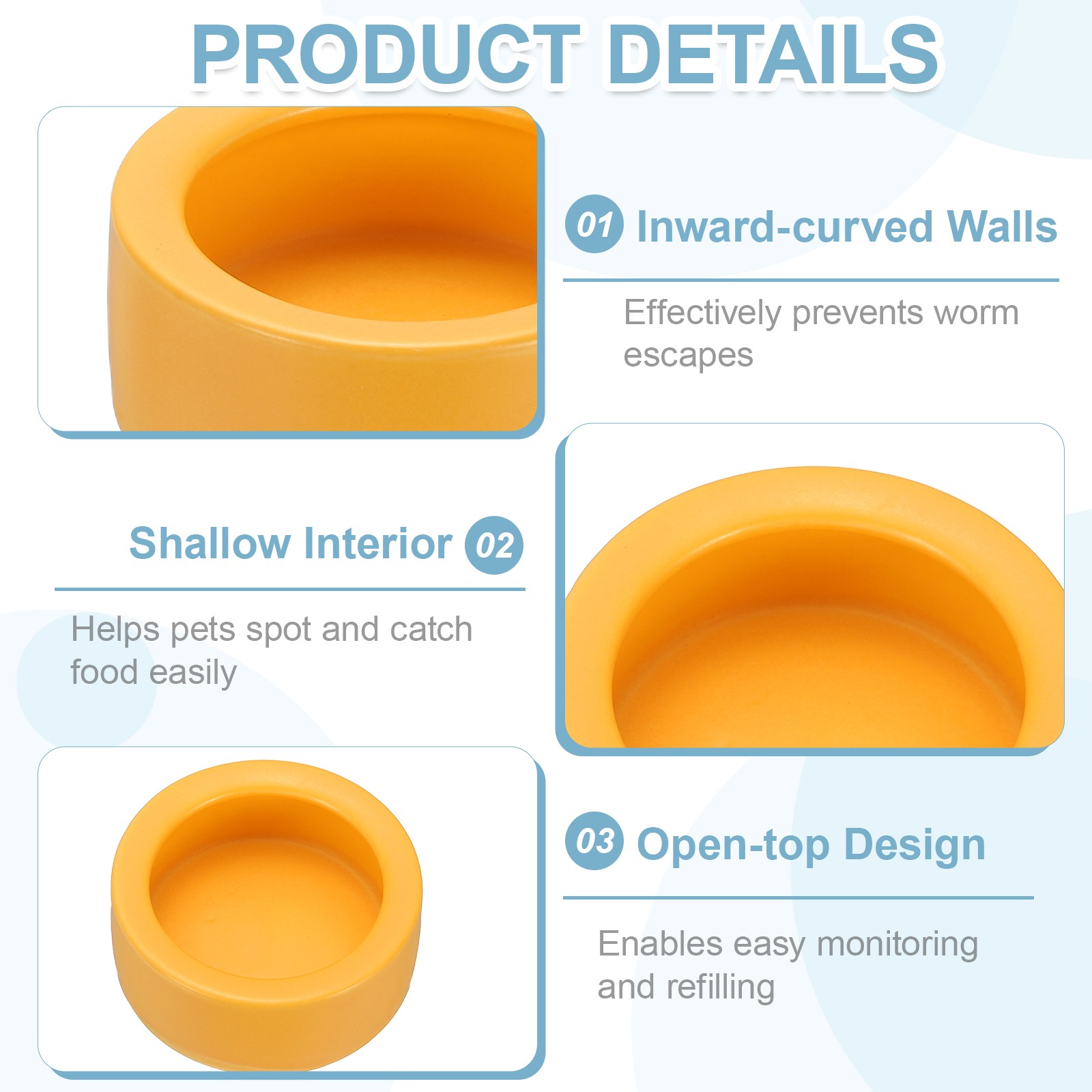 PRODUCT DETAILS

01 Inward-curved Walls

Effectively prevents worm escapes

Shallow Interior 02

Helps pets spot and catch food easily

03 Open-top Design

Enables easy monitoring and refilling